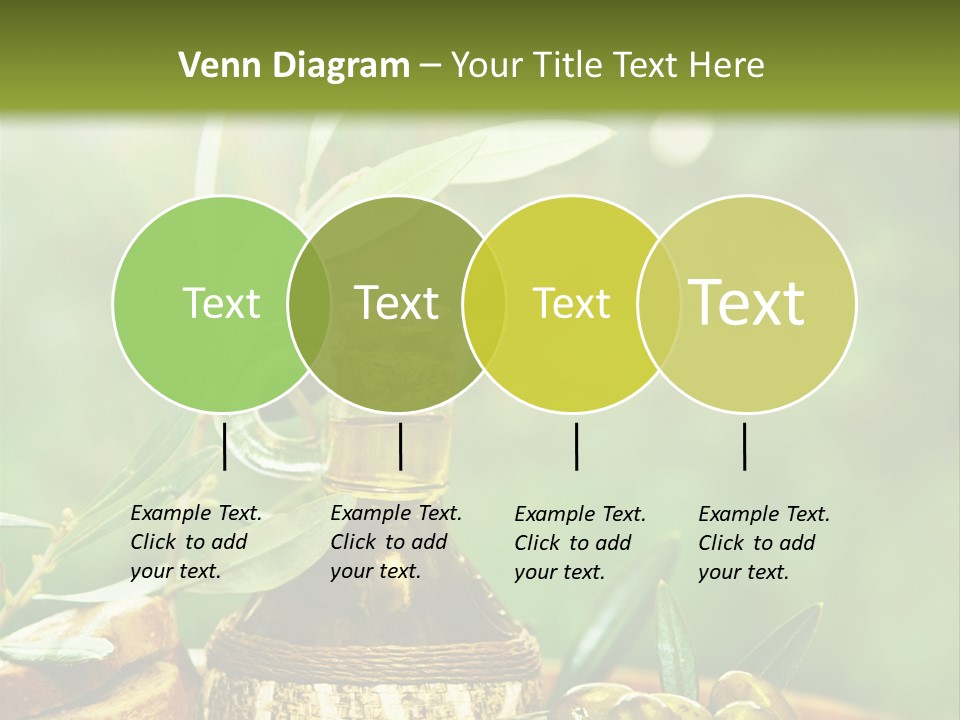 Venn Diagram – Your Title Text Here

Text

Text

Text

Text

Example Text. Click to add your text.

Example Text. Click to add your text.

Example Text. Click to add your text.

Example Text. Click to add your text.